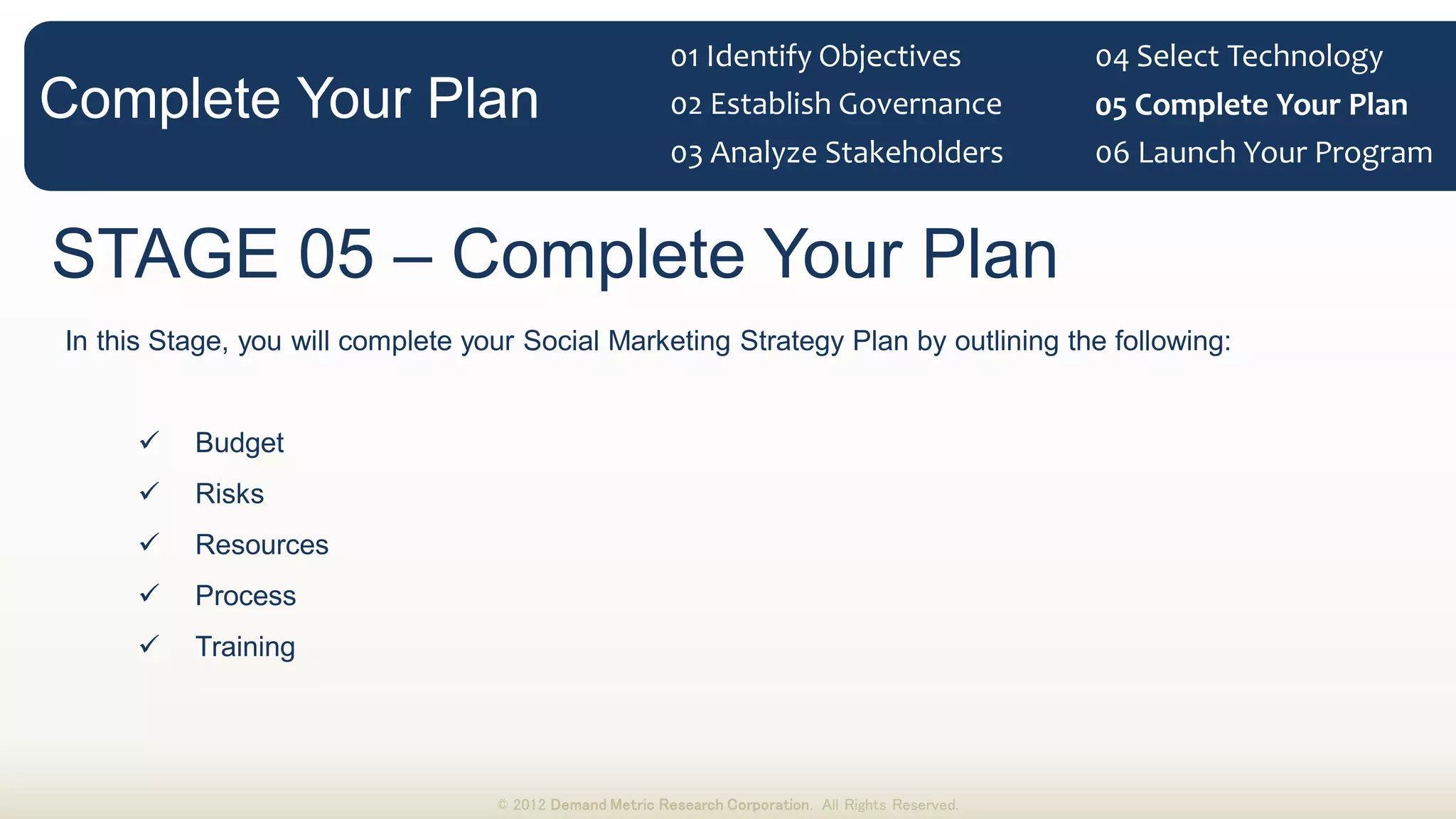 Complete Your Plan

01 Identify Objectives
02 Establish Governance
03 Analyze Stakeholders

04 Select Technology
05 Complete Your Plan
06 Launch Your Program

STAGE 05 – Complete Your Plan

In this Stage, you will complete your Social Marketing Strategy Plan by outlining the following:

✓ Budget
✓ Risks
✓ Resources
✓ Process
✓ Training

© 2012 Demand Metric Research Corporation. All Rights Reserved.